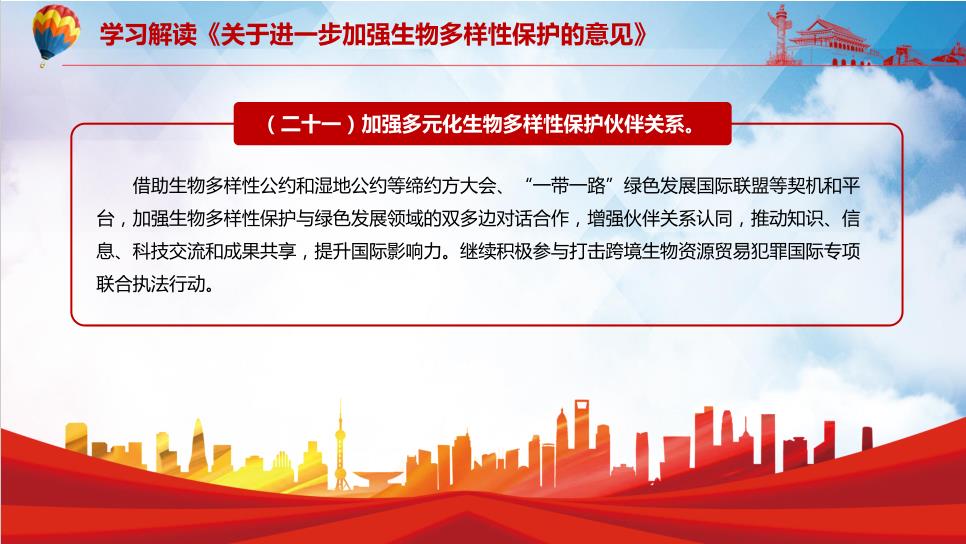 学习解读《关于进一步加强生物多样性保护的意见》

（二十一）加强多元化生物多样性保护伙伴关系。

借助生物多样性公约和湿地公约等缔约方大会、“一带一路”绿色发展国际联盟等契机和平台，加强生物多样性保护与绿色发展领域的双多边对话合作，增强伙伴关系认同，推动知识、信息、科技交流和成果共享，提升国际影响力。继续积极参与打击跨境生物资源贸易犯罪国际专项联合执法行动。